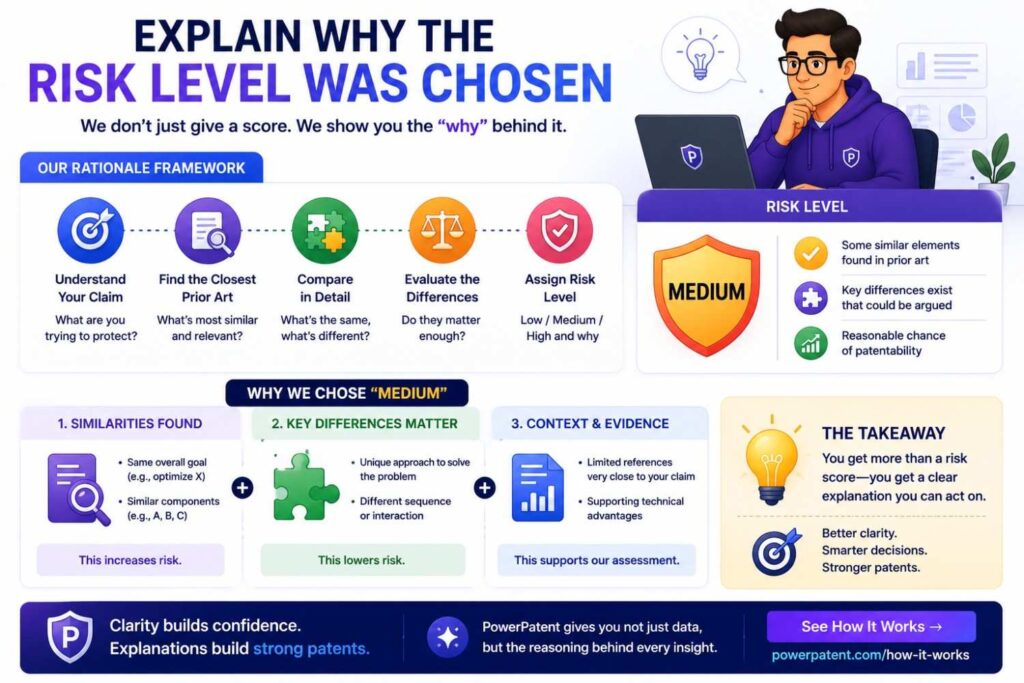 EXPLAIN WHY THE
RISK LEVEL WAS CHOSEN

We don't just give a score. We show you the "why" behind it.

OUR RATIONALE FRAMEWORK

Understand Your Claim
What are you trying to protect?

Find the Closest Prior Art
What's most similar and relevant?

Compare in Detail
What's the same, what's different?

Evaluate the Differences
Do they matter enough?

Assign Risk Level
Low / Medium / High and why

RISK LEVEL

MEDIUM

Some similar elements found in prior art

Key differences exist that could be argued

Reasonable chance of patentability

WHY WE CHOSE "MEDIUM"

1. SIMILARITIES FOUND
• Same overall goal (e.g., optimize X)
• Similar components (e.g., A, B, C)
This increases risk.

2. KEY DIFFERENCES MATTER
• Unique approach to solve the problem
• Different sequence or interaction
This lowers risk.

3. CONTEXT & EVIDENCE
• Limited references very close to your claim
• Supporting technical advantages
This supports our assessment.

THE TAKEAWAY
You get more than a risk score—you get a clear explanation you can act on.

Better clarity.
Smarter decisions.
Stronger patents.

Clarity builds confidence.
Explanations build strong patents.

PowerPatent gives you not just data, but the reasoning behind every insight.

See How It Works →
powerpatent.com/how-it-works